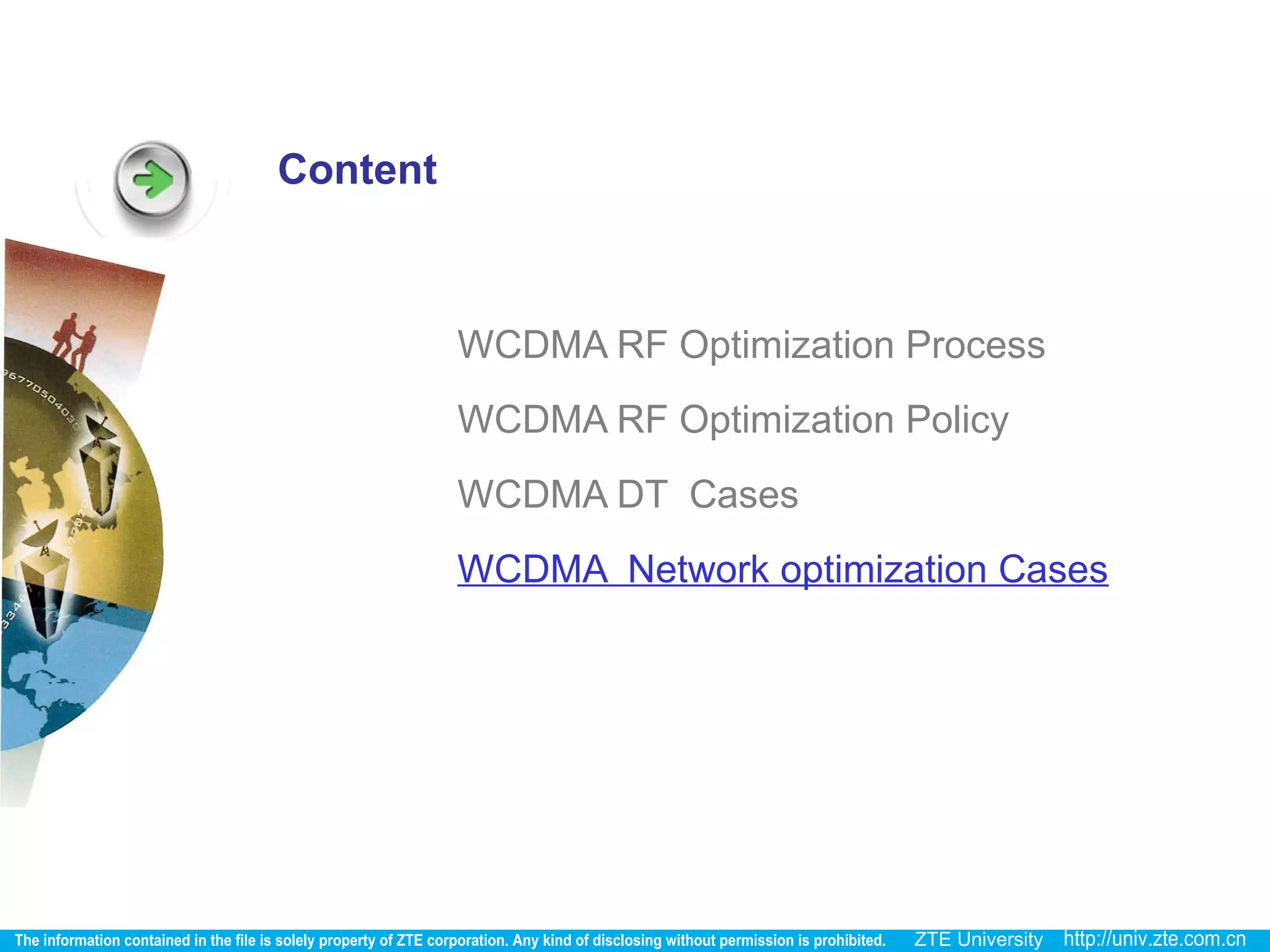 Content

WCDMA RF Optimization Process

WCDMA RF Optimization Policy

WCDMA DT Cases

WCDMA Network optimization Cases

The information contained in the file is solely property of ZTE corporation. Any kind of disclosing without permission is prohibited. ZTE University http://univ.zte.com.cn